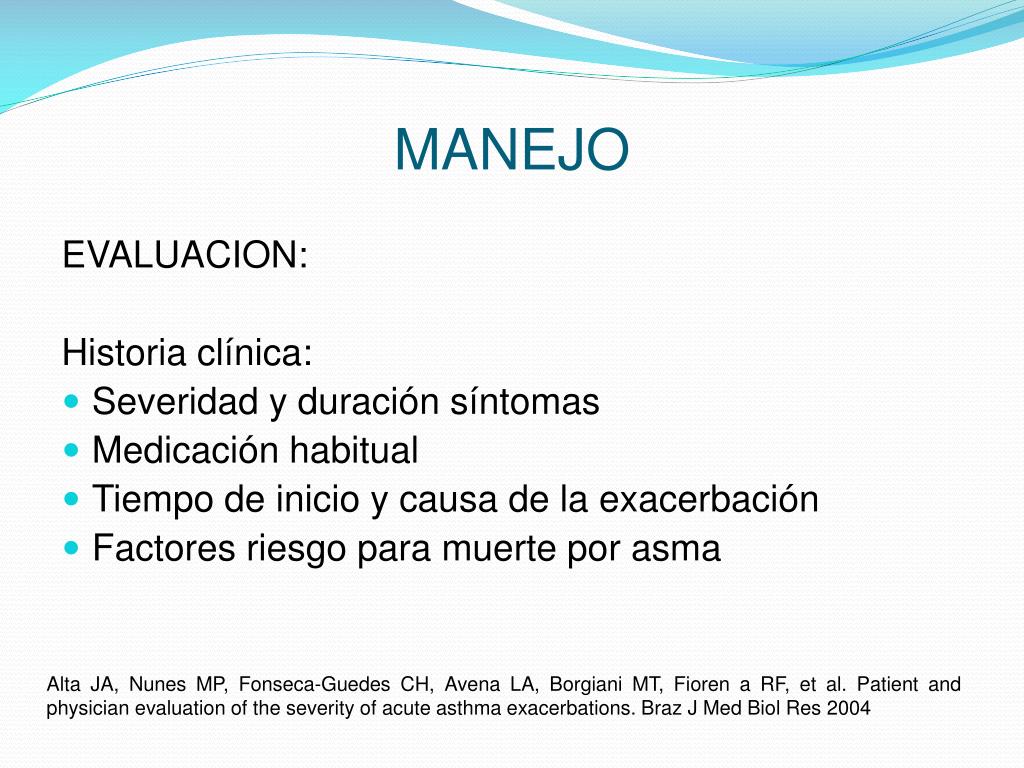 MANEJO

EVALUACION:

Historia clínica:
- Severidad y duración síntomas
- Medicación habitual
- Tiempo de inicio y causa de la exacerbación
- Factores riesgo para muerte por asma

Alta JA, Nunes MP, Fonseca-Guedes CH, Avena LA, Borgiani MT, Fioren a RF, et al. Patient and physician evaluation of the severity of acute asthma exacerbations. Braz J Med Biol Res 2004